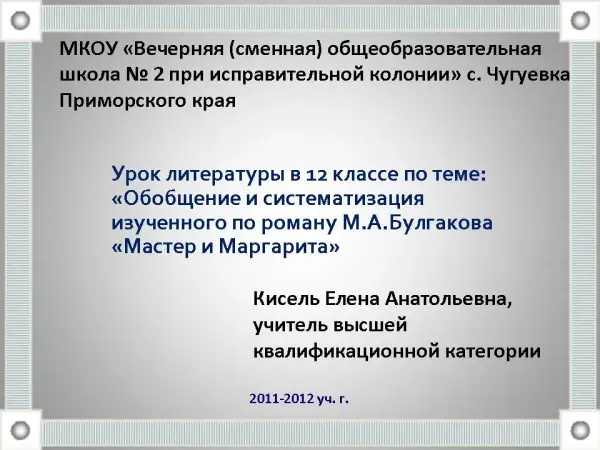 МКОУ «Вечерняя (сменная) общеобразовательная школа № 2 при исправительной колонии» с. Чугуевка Приморского края

Урок литературы в 12 классе по теме: «Обобщение и систематизация изученного по роману М.А.Булгакова «Мастер и Маргарита»

Кисель Елена Анатольевна, учитель высшей квалификационной категории

2011-2012 уч. г.